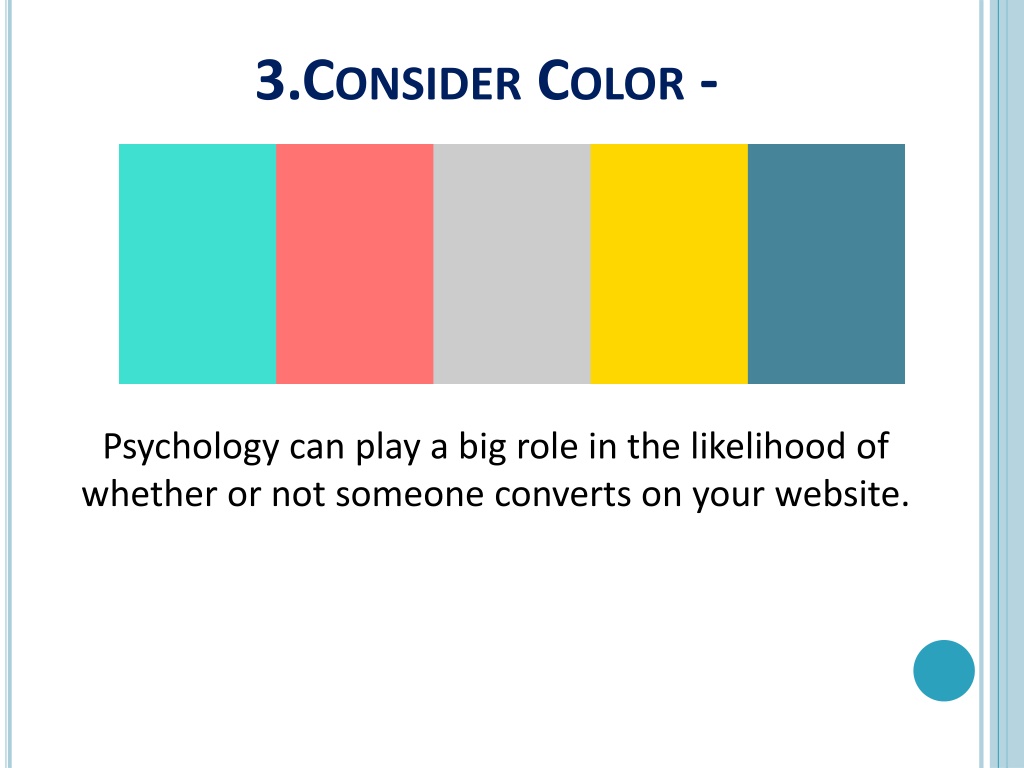 3.CONSIDER COLOR -

Psychology can play a big role in the likelihood of whether or not someone converts on your website.